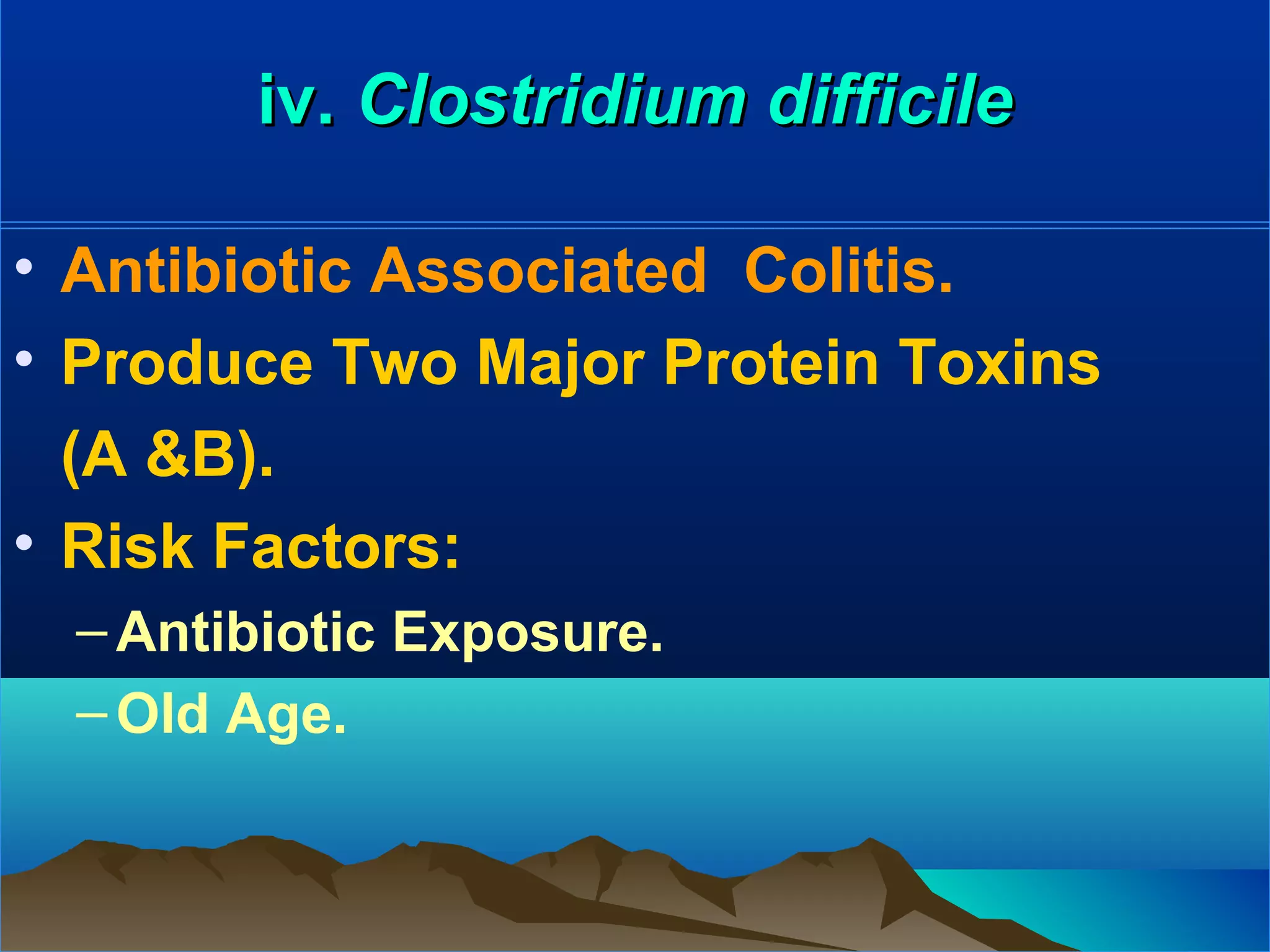 iv. Clostridium difficile

• Antibiotic Associated  Colitis.
• Produce Two Major Protein Toxins (A &B).
• Risk Factors:
– Antibiotic Exposure.
– Old Age.